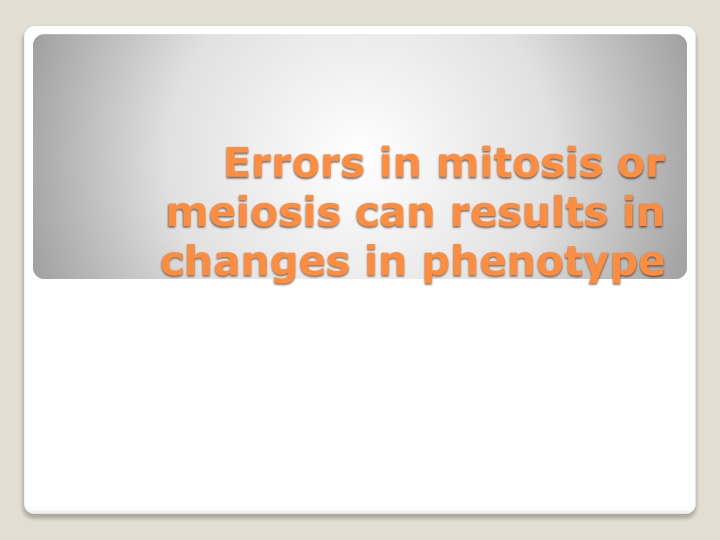 Errors in mitosis or meiosis can results in changes in phenotype